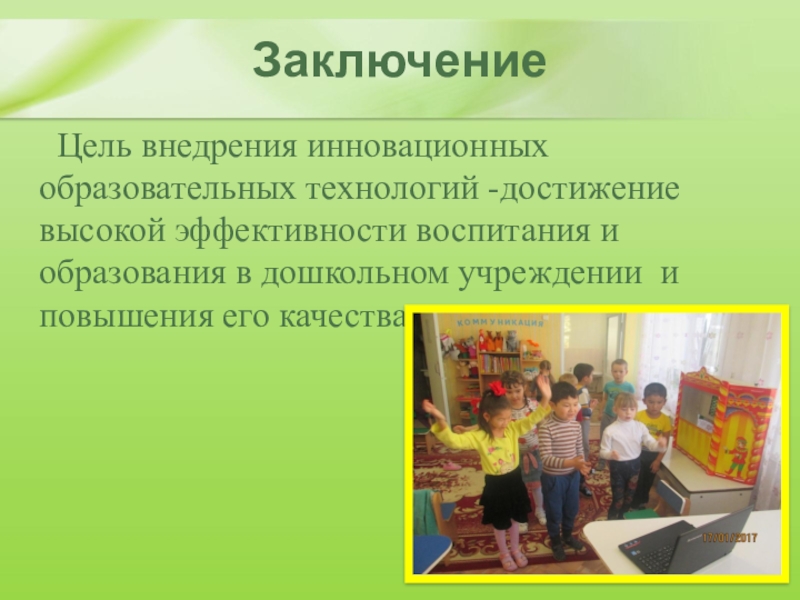 Заключение

Цель внедрения инновационных образовательных технологий -достижение высокой эффективности воспитания и образования в дошкольном учреждении и повышения его качества

КОММУНИКАЦИЯ

17/01/2017